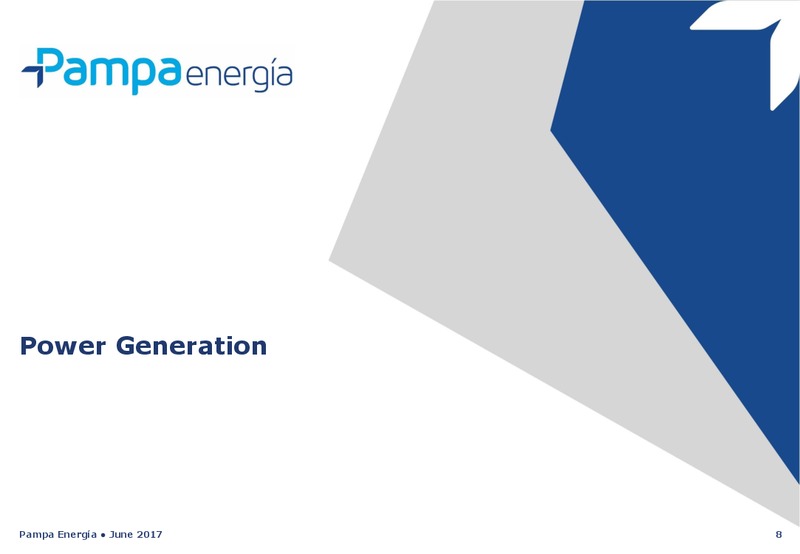 Pampa energía

Power Generation

Pampa Energía ● June 2017

8